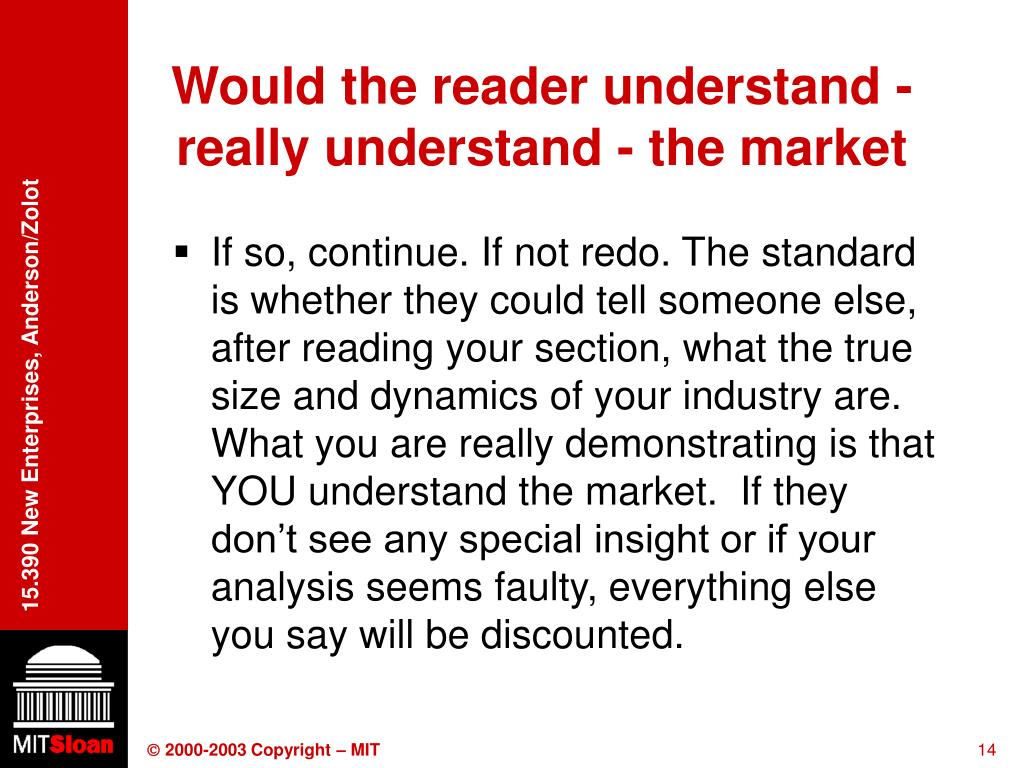 15.390 New Enterprises, Anderson/Zolot

Would the reader understand - really understand - the market

▪ If so, continue. If not redo. The standard is whether they could tell someone else, after reading your section, what the true size and dynamics of your industry are. What you are really demonstrating is that YOU understand the market. If they don't see any special insight or if your analysis seems faulty, everything else you say will be discounted.

MITSloan

© 2000-2003 Copyright – MIT

14